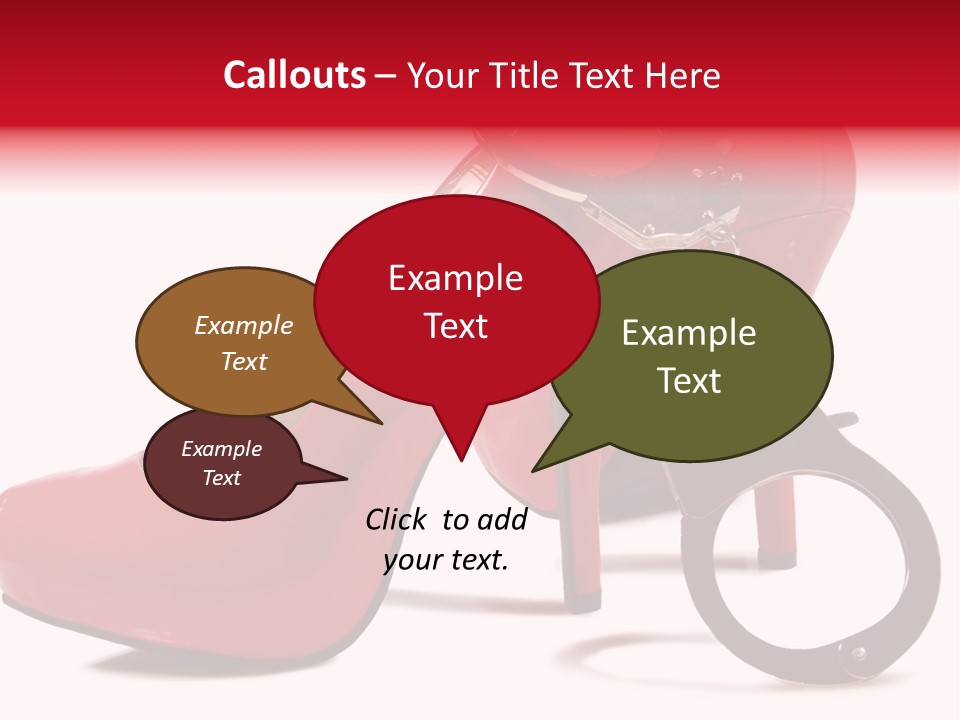 Callouts – Your Title Text Here

Example Text

Example Text

Example Text

Example Text

Click to add your text.